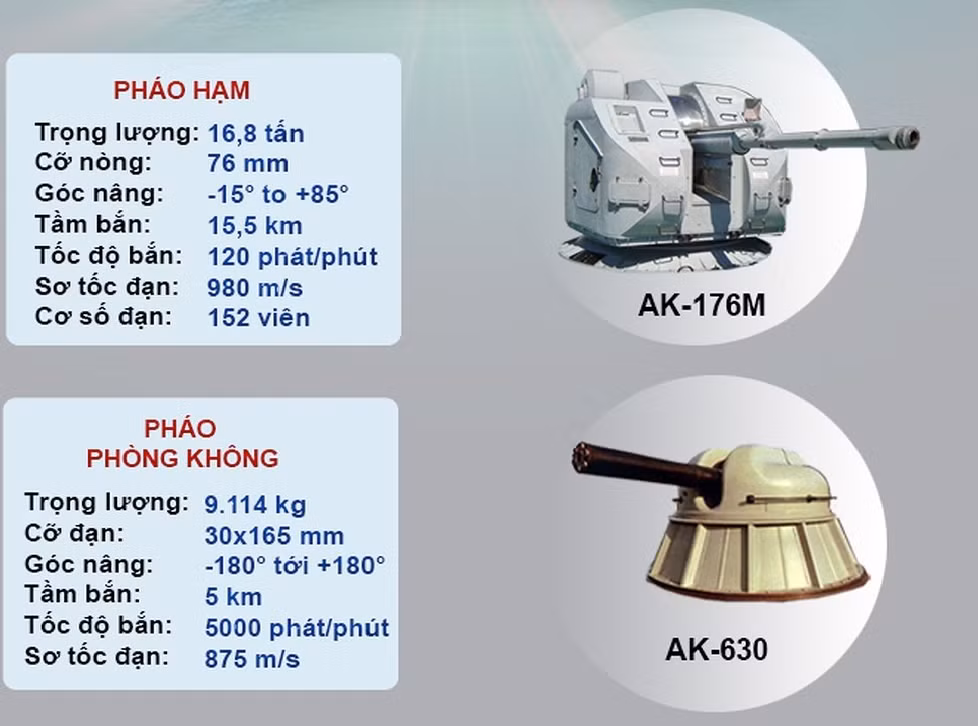 PHÁO HẠM

Trọng lượng: 16,8 tấn
Cỡ nòng: 76 mm
Góc nâng: -15° to +85°
Tầm bắn: 15,5 km
Tốc độ bắn: 120 phát/phút
Sơ tốc đạn: 980 m/s
Cơ số đạn: 152 viên

AK-176M

PHÁO
PHÒNG KHÔNG

Trọng lượng: 9.114 kg
Cỡ đạn: 30x165 mm
Góc nâng: -180° tới +180°
Tầm bắn: 5 km
Tốc độ bắn: 5000 phát/phút
Sơ tốc đạn: 875 m/s

AK-630